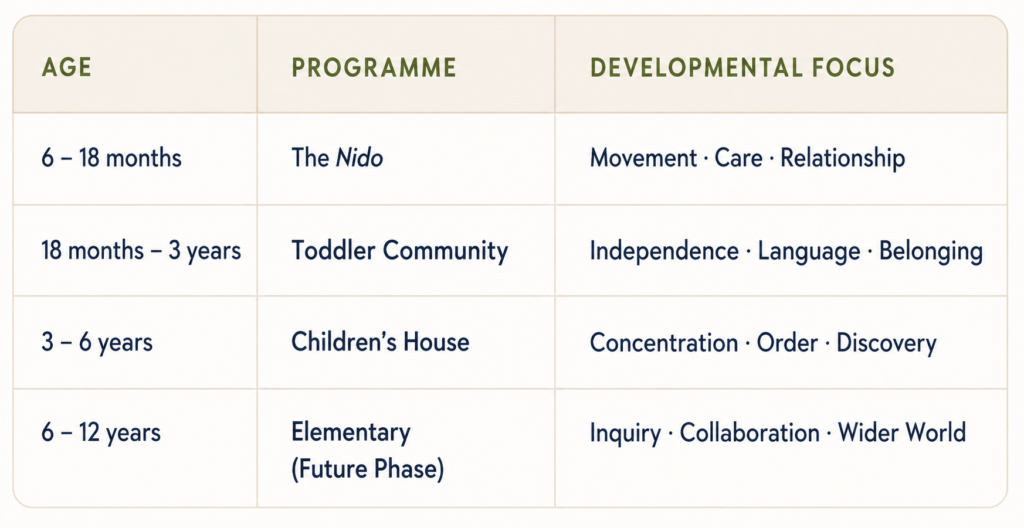 | AGE | PROGRAMME | DEVELOPMENTAL FOCUS |
|---|---|---|
| 6 – 18 months | The Nido | Movement · Care · Relationship |
| 18 months – 3 years | Toddler Community | Independence · Language · Belonging |
| 3 – 6 years | Children's House | Concentration · Order · Discovery |
| 6 – 12 years | Elementary (Future Phase) | Inquiry · Collaboration · Wider World |